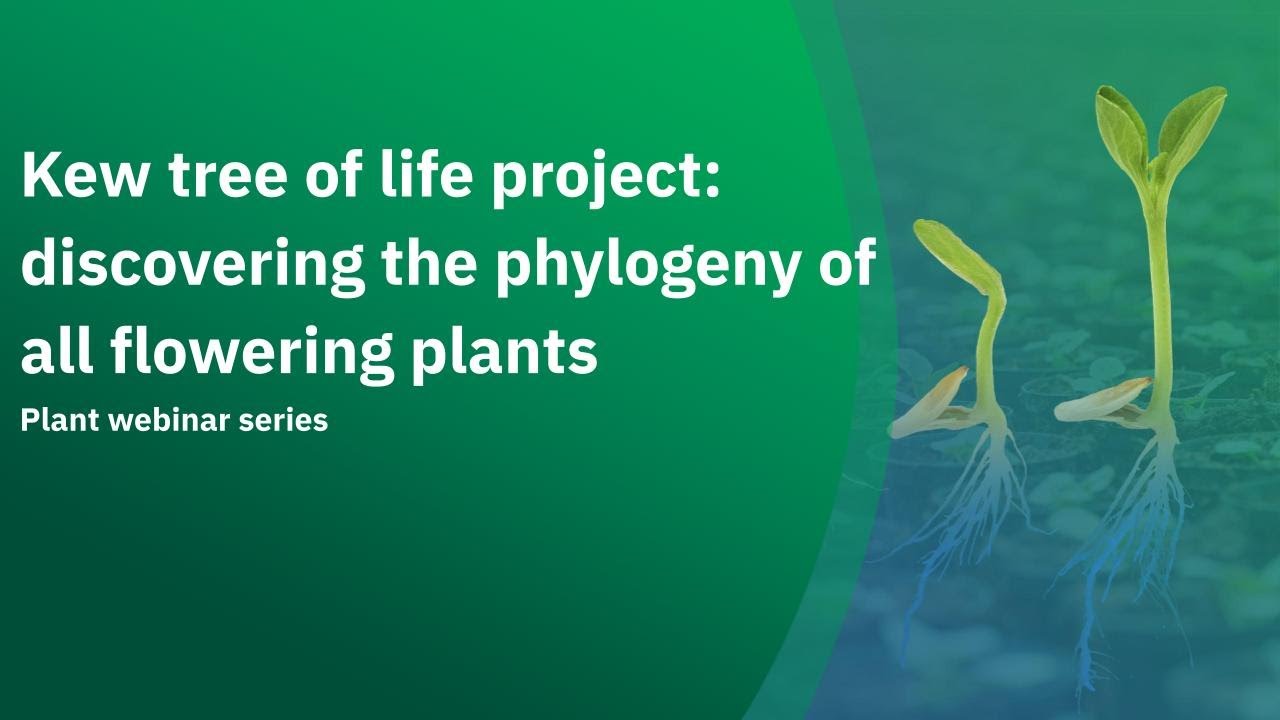 Kew tree of life project: discovering the phylogeny of all flowering plants

Plant webinar series